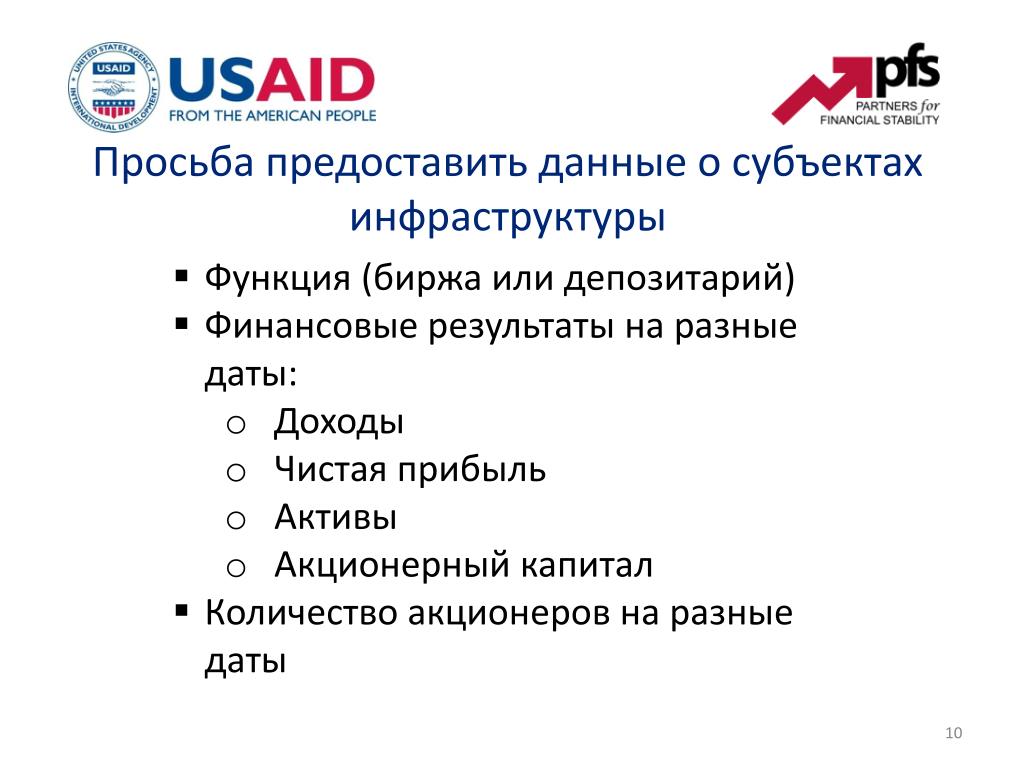 UNITED STATES AGENCY INTERNATIONAL DEVELOPMENT USAID

USAID
FROM THE AMERICAN PEOPLE

pfs
PARTNERS for
FINANCIAL STABILITY

Просьба предоставить данные о субъектах инфраструктуры

▪ Функция (биржа или депозитарий)
▪ Финансовые результаты на разные даты:
o Доходы
o Чистая прибыль
o Активы
o Акционерный капитал
▪ Количество акционеров на разные даты

10